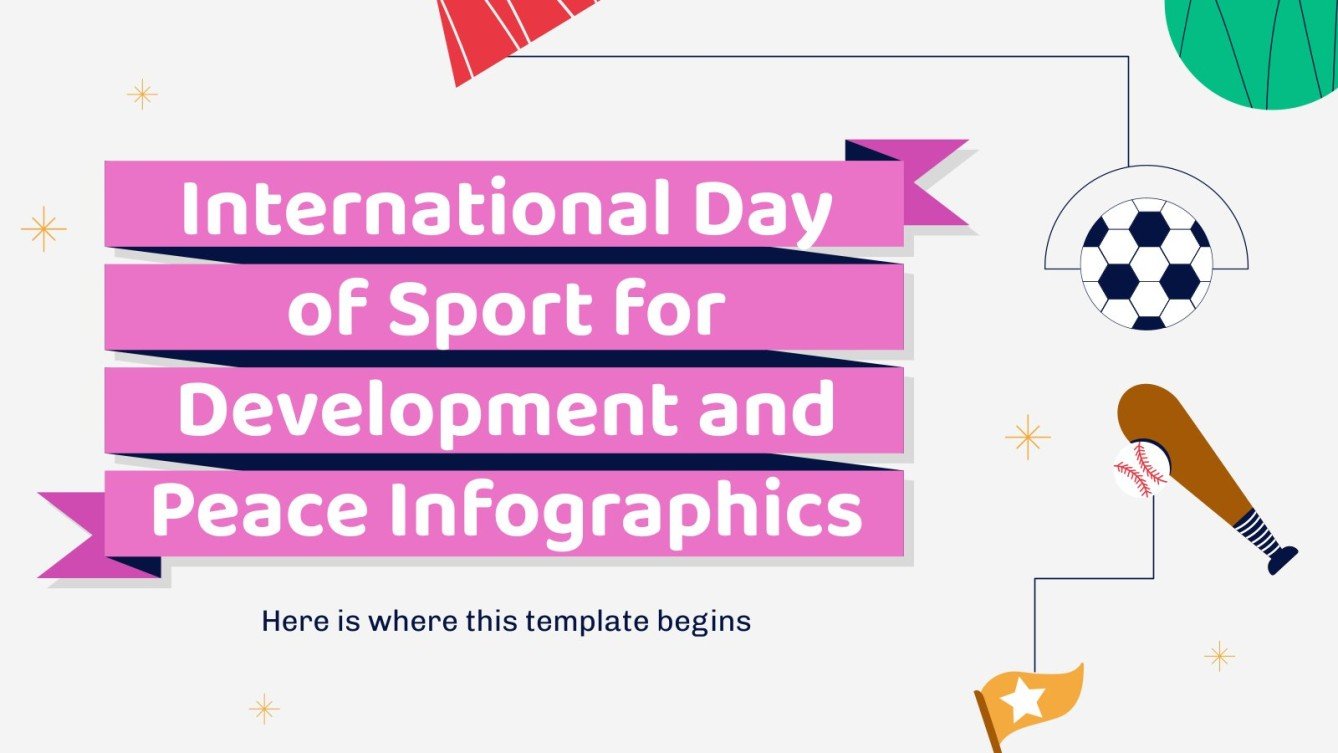 International Day of Sport for Development and Peace Infographics

Here is where this template begins